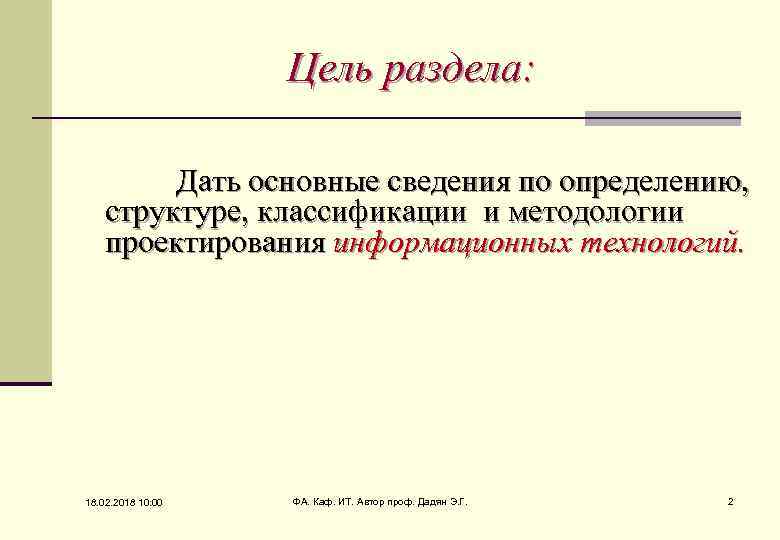 Цель раздела:

Дать основные сведения по определению, структуре, классификации и методологии проектирования информационных технологий.

18.02.2018 10:00

ФА. Каф. ИТ. Автор проф. Дадян Э.Г.

2